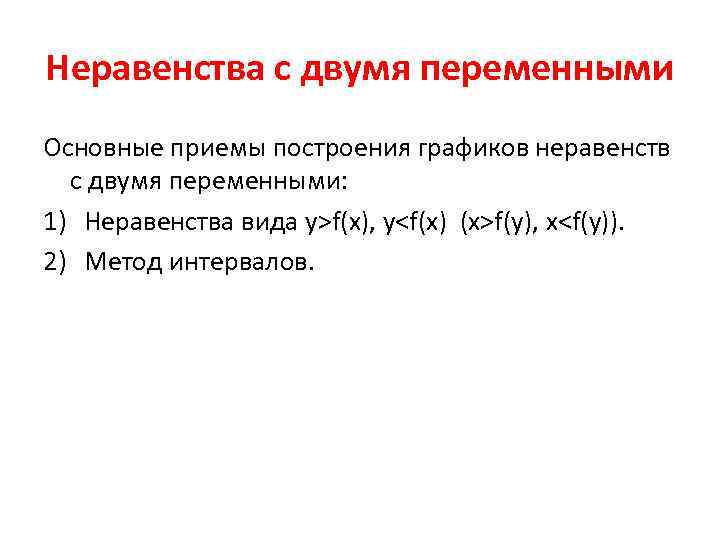 Неравенства с двумя переменными

Основные приемы построения графиков неравенств с двумя переменными:

1) Неравенства вида $y>f(x)$, $y<f(x)$ ($x>f(y)$, $x<f(y)$).

2) Метод интервалов.